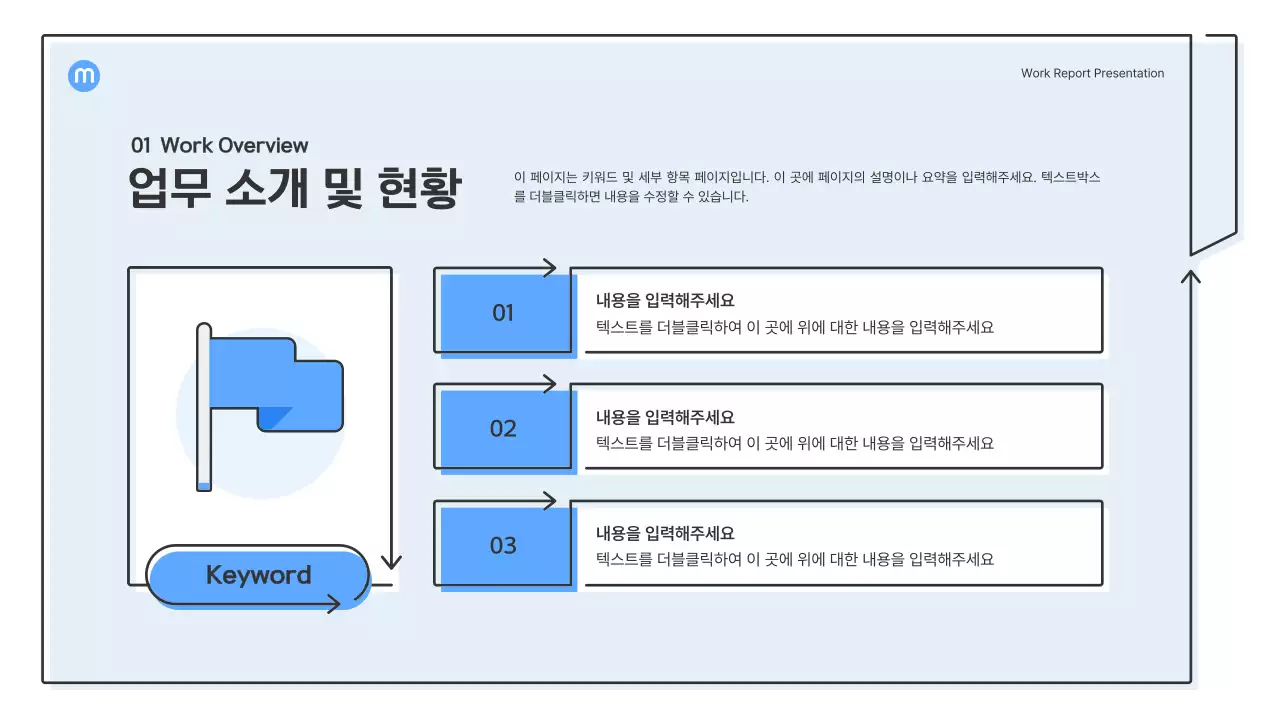 m

Work Report Presentation

01 Work Overview
업무 소개 및 현황

이 페이지는 키워드 및 세부 항목 페이지입니다. 이 곳에 페이지의 설명이나 요약을 입력해주세요. 텍스트박스를 더블클릭하면 내용을 수정할 수 있습니다.

Keyword

01
내용을 입력해주세요
텍스트를 더블클릭하여 이 곳에 위에 대한 내용을 입력해주세요

02
내용을 입력해주세요
텍스트를 더블클릭하여 이 곳에 위에 대한 내용을 입력해주세요

03
내용을 입력해주세요
텍스트를 더블클릭하여 이 곳에 위에 대한 내용을 입력해주세요